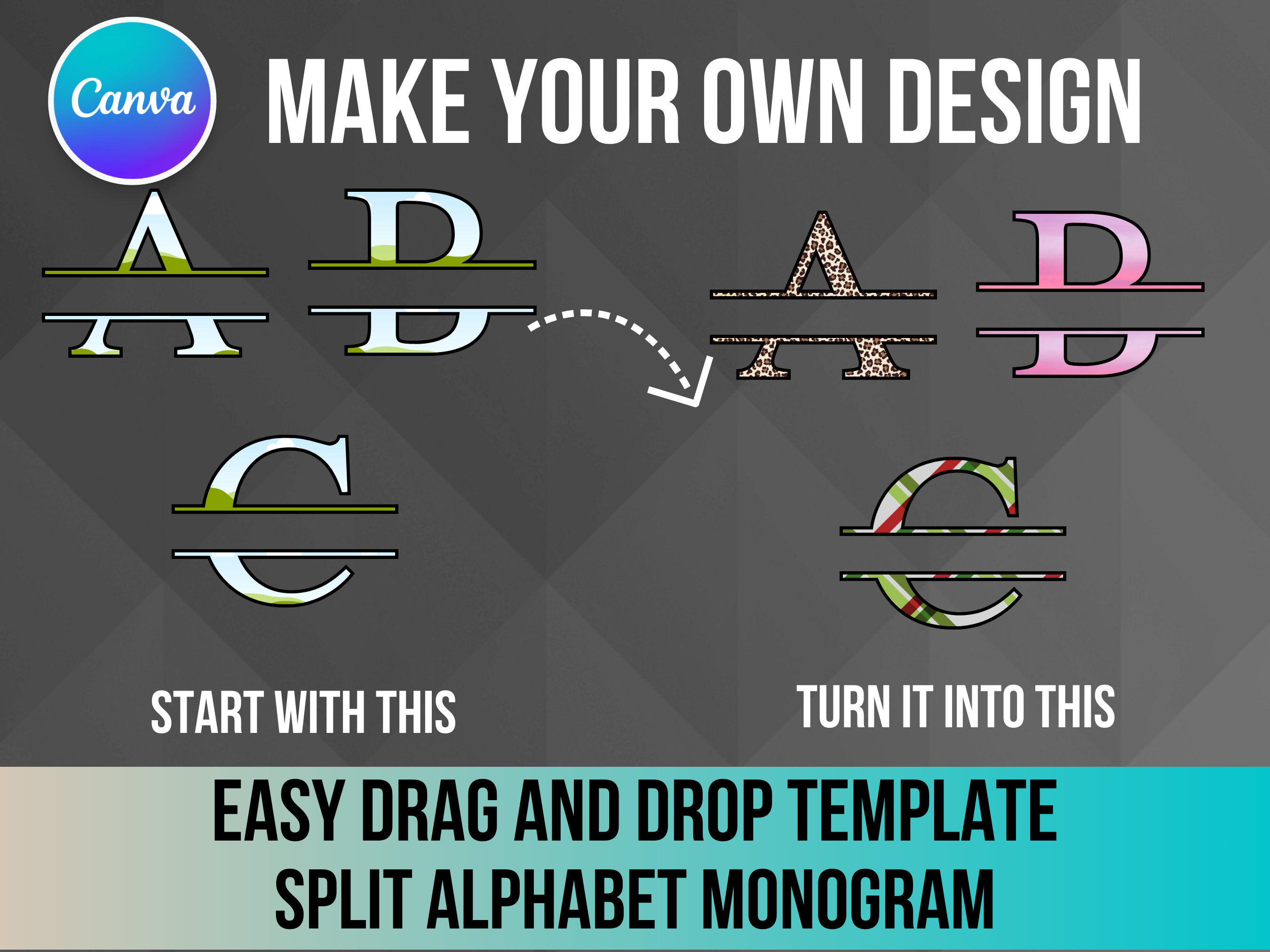 Canva

MAKE YOUR OWN DESIGN

A B

C

A B

C

START WITH THIS

TURN IT INTO THIS

EASY DRAG AND DROP TEMPLATE
SPLIT ALPHABET MONOGRAM